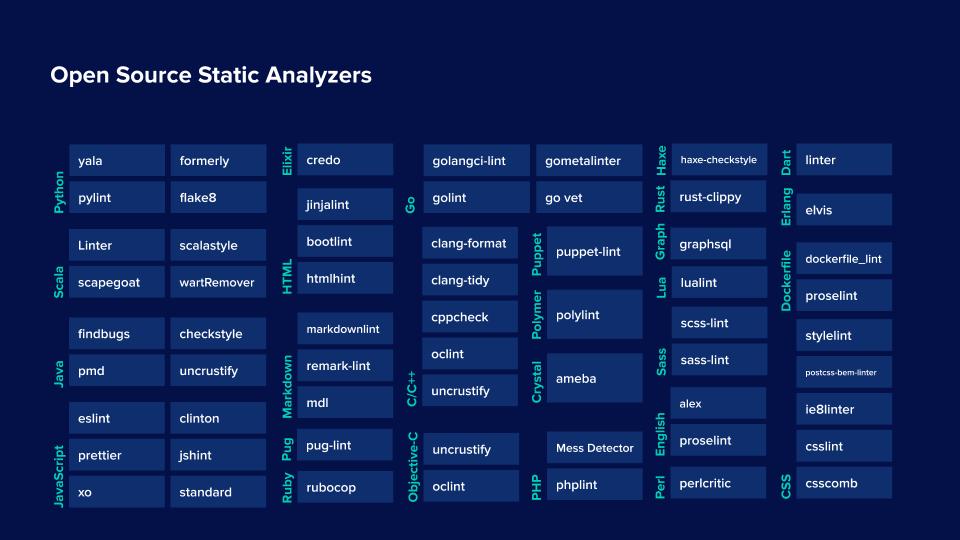 Open Source Static Analyzers

Python
yala
formerly
pylint
flake8

Scala
Linter
scalastyle
scapegoat
wartRemover

Java
findbugs
checkstyle
pmd
uncrustify

JavaScript
eslint
clinton
prettier
jshint
xo
standard

Elixir
credo

HTML
jinjalint
bootlint
htmlhint

Markdown
markdownlint
remark-lint
mdl

Pug
pug-lint

Ruby
rubocop

Go
golangci-lint
gometalinter
golint
go vet

C/C++
clang-format
clang-tidy
cppcheck
oclint
uncrustify

Objective-C
uncrustify
oclint

Puppet
puppet-lint

Polymer
polylint

Crystal
ameba

PHP
Mess Detector
phplint

Haxe
haxe-checkstyle

Rust
rust-clippy

Graph
graphsql

Lua
lualint

Sass
scss-lint
sass-lint

English
alex
proselint

Perl
perlcritic

Dart
linter

Erlang
elvis

Dockerfile
dockerfile_lint
proselint

CSS
stylelint
postcss-bem-linter
ie8linter
csslint
csscomb